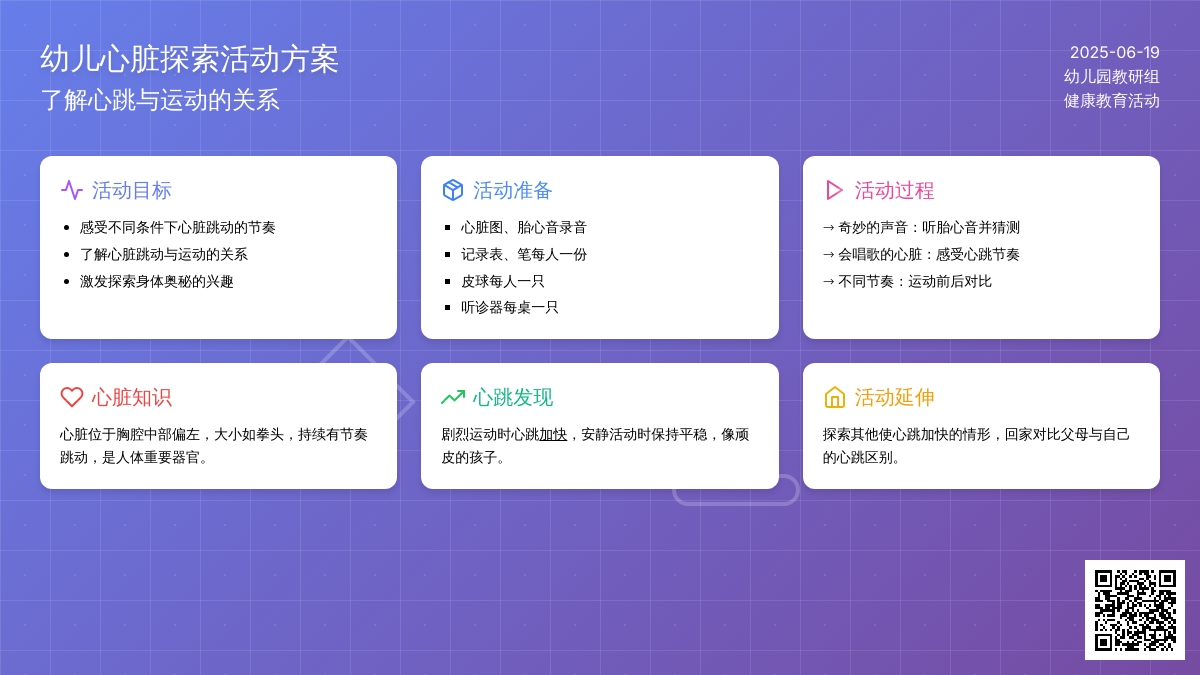 幼儿心脏探索活动方案
了解心跳与运动的关系

2025-06-19
幼儿园教研组
健康教育活动

活动目标
- 感受不同条件下心脏跳动的节奏
- 了解心脏跳动与运动的关系
- 激发探索身体奥秘的兴趣

活动准备
- 心脏图、胎心音录音
- 记录表、笔每人一份
- 皮球每人一只
- 听诊器每桌一只

活动过程
→ 奇妙的声音：听胎心音并猜测
→ 会唱歌的心脏：感受心跳节奏
→ 不同节奏：运动前后对比

心脏知识
心脏位于胸腔中部偏左，大小如拳头，持续有节奏跳动，是人体重要器官。

心跳发现
剧烈运动时心跳加快，安静活动时保持平稳，像顽皮的孩子。

活动延伸
探索其他使心跳加快的情形，回家对比父母与自己的心跳区别。